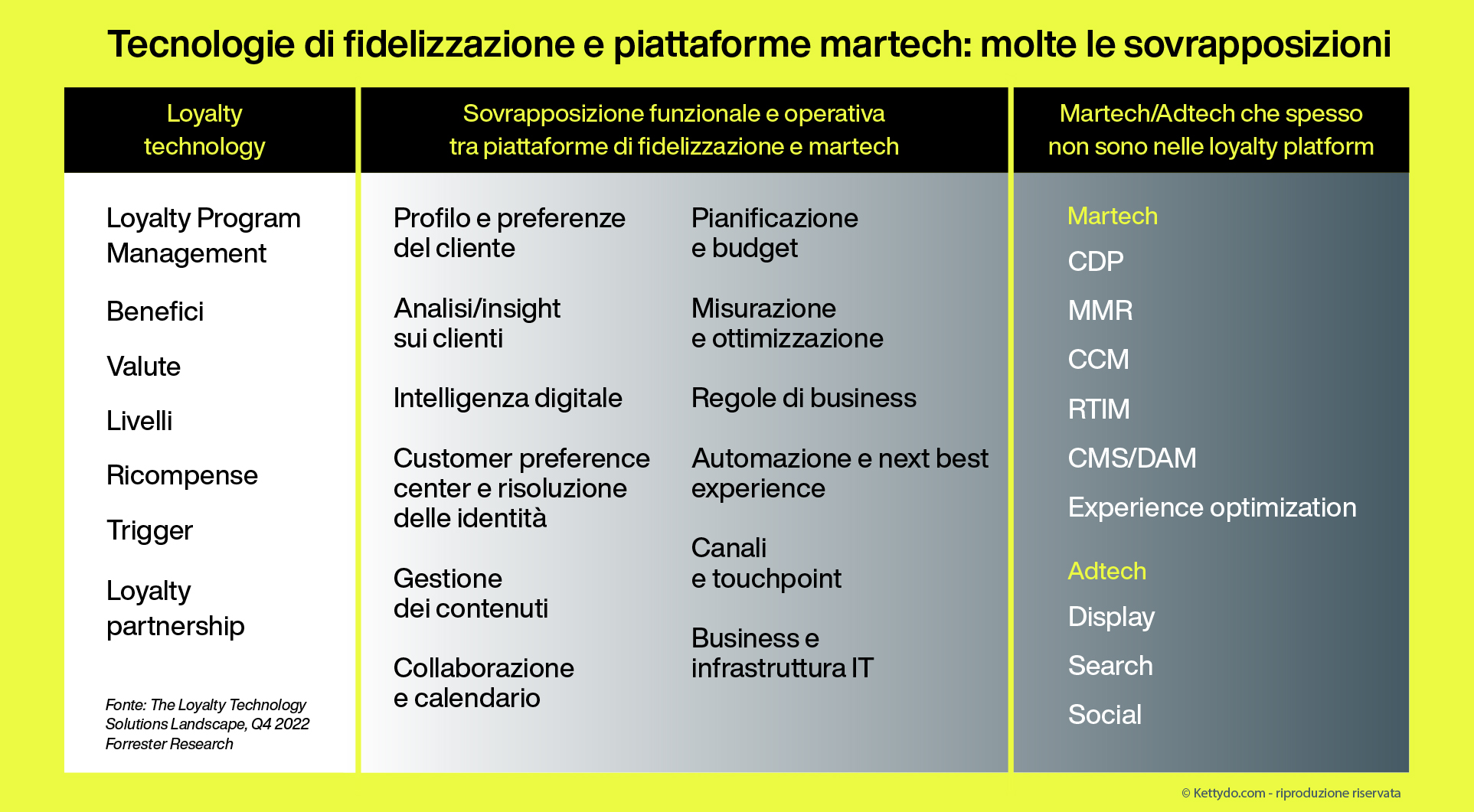 Tecnologie di fidelizzazione e piattaforme martech: molte le sovrapposizioni

Loyalty technology

Loyalty Program Management

Benefici

Valute

Livelli

Ricompense

Trigger

Loyalty partnership

Fonte: The Loyalty Technology Solutions Landscape, Q4 2022 Forrester Research

Sovrapposizione funzionale e operativa tra piattaforme di fidelizzazione e martech

Profilo e preferenze del cliente

Analisi/insight sui clienti

Intelligenza digitale

Customer preference center e risoluzione delle identità

Gestione dei contenuti

Collaborazione e calendario

Pianificazione e budget

Misurazione e ottimizzazione

Regole di business

Automazione e next best experience

Canali e touchpoint

Business e infrastruttura IT

Martech/Adtech che spesso non sono nelle loyalty platform

Martech

CDP

MMR

CCM

RTIM

CMS/DAM

Experience optimization

Adtech

Display

Search

Social

© Kettydo.com - riproduzione riservata